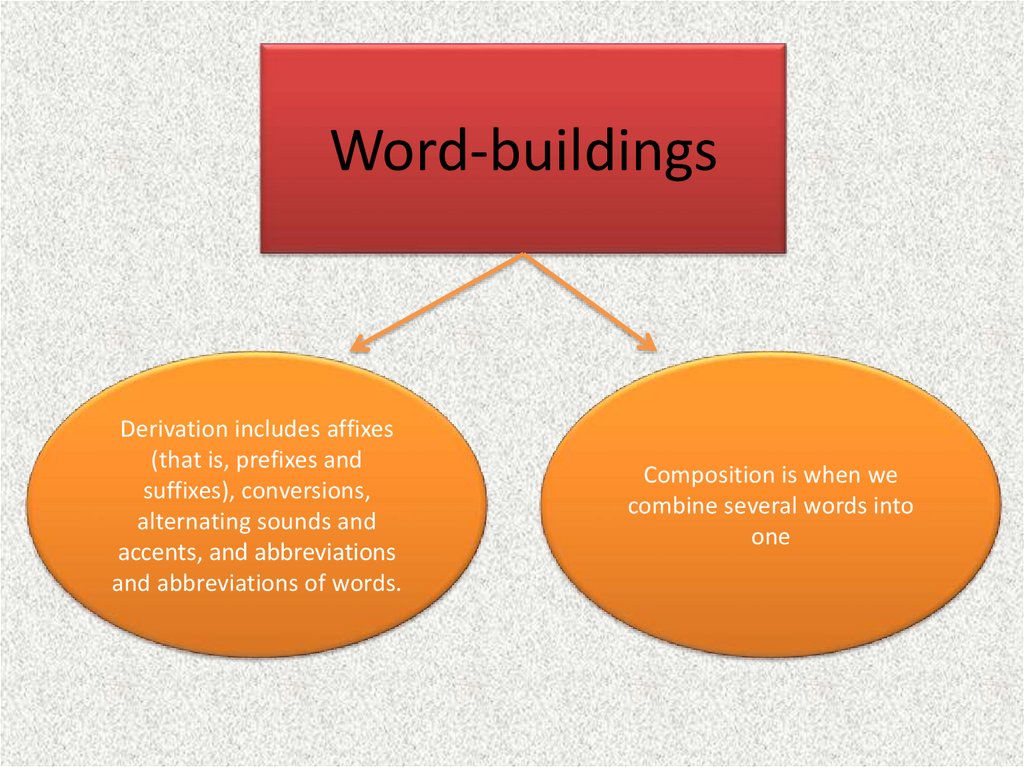 Word-buildings

Derivation includes affixes (that is, prefixes and suffixes), conversions, alternating sounds and accents, and abbreviations and abbreviations of words.

Composition is when we combine several words into one